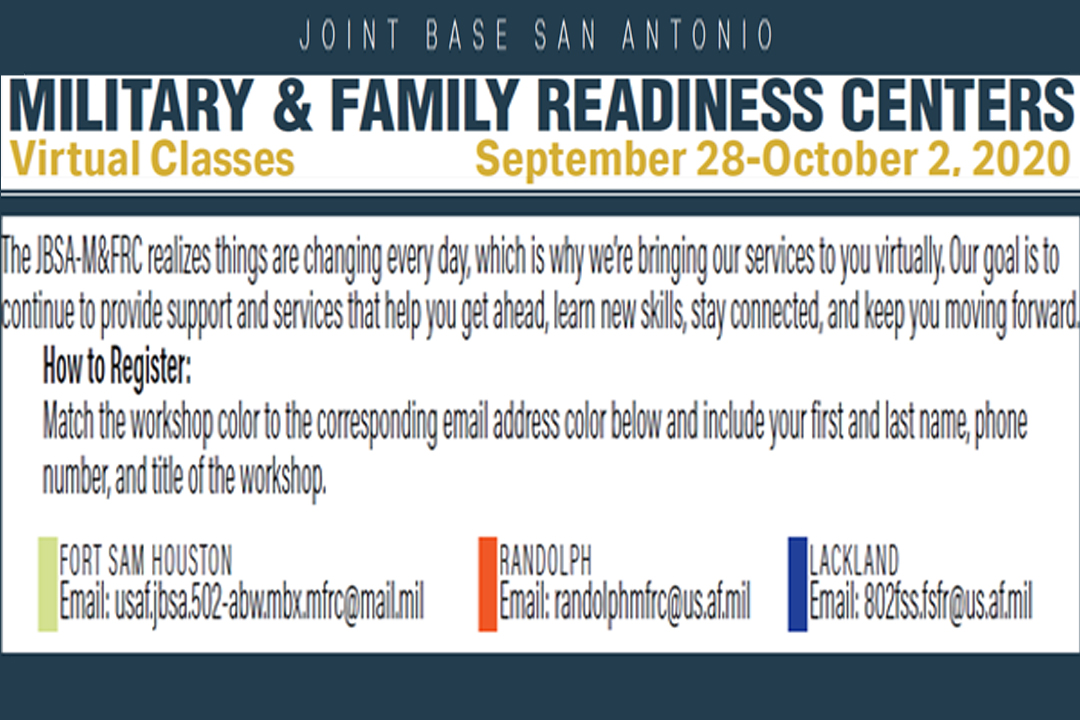 JOINT BASE SAN ANTONIO

MILITARY & FAMILY READINESS CENTERS

Virtual Classes

September 28-October 2, 2020

The JBSA-M&FRC realizes things are changing every day, which is why we're bringing our services to you virtually. Our goal is to continue to provide support and services that help you get ahead, learn new skills, stay connected, and keep you moving forward.

How to Register:

Match the workshop color to the corresponding email address color below and include your first and last name, phone number, and title of the workshop.

FORT SAM HOUSTON
Email: usaf.jbsa.502-abw.mbx.mfrc@mail.mil

RANDOLPH
Email: randolphmfrc@us.af.mil

LACKLAND
Email: 802fss.fsfr@us.af.mil